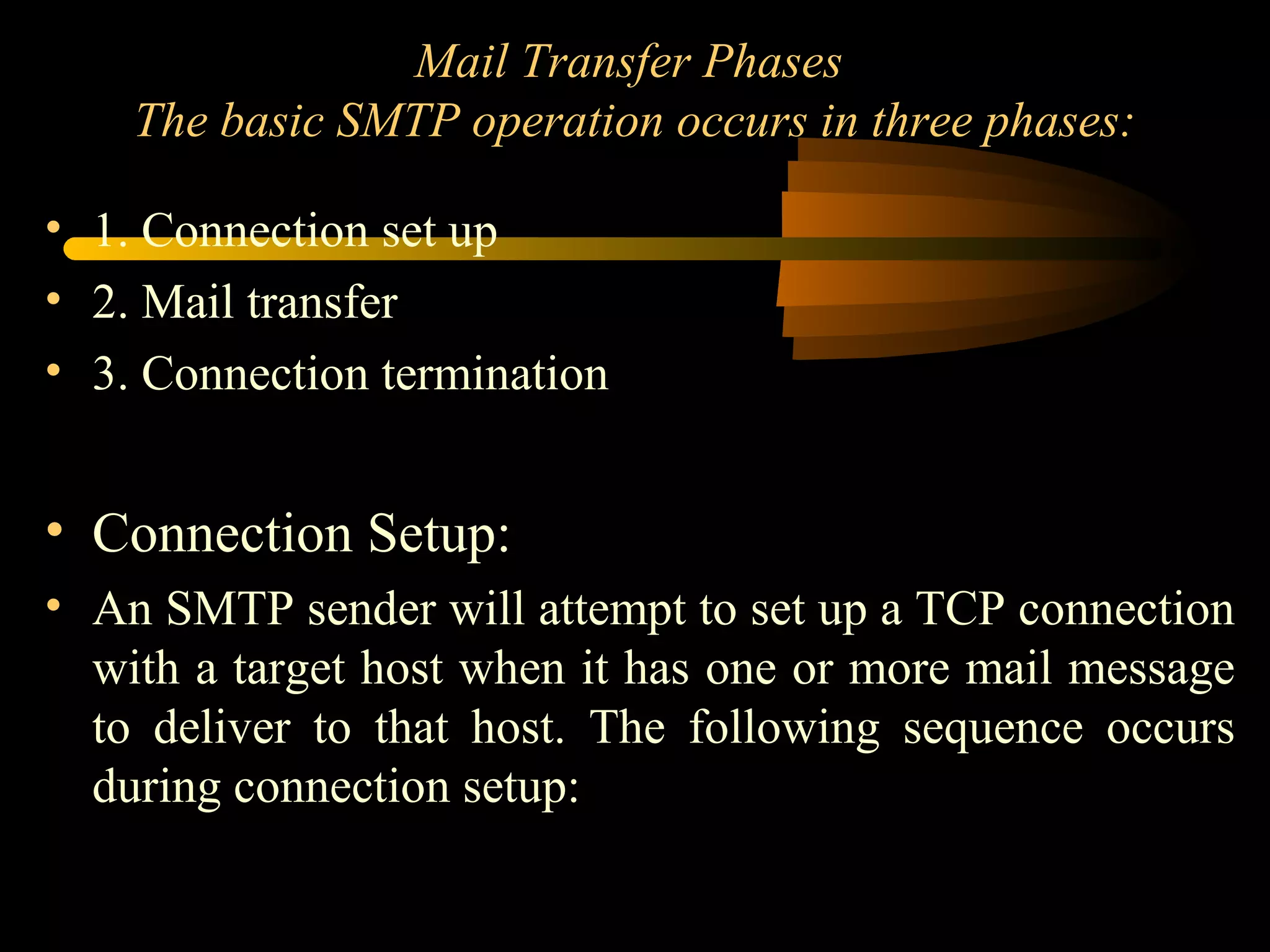 Mail Transfer Phases
The basic SMTP operation occurs in three phases:

• 1. Connection set up
• 2. Mail transfer
• 3. Connection termination

• Connection Setup:
• An SMTP sender will attempt to set up a TCP connection with a target host when it has one or more mail message to deliver to that host. The following sequence occurs during connection setup: